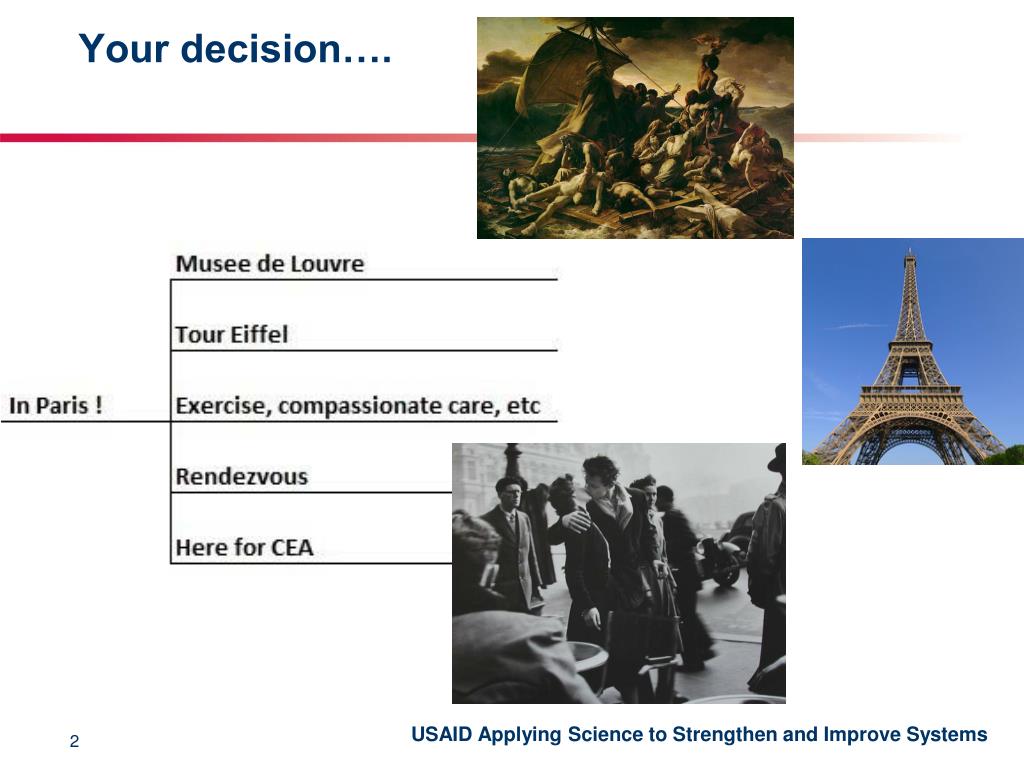 Your decision….

In Paris !

Musee de Louvre

Tour Eiffel

Exercise, compassionate care, etc

Rendezvous

Here for CEA

2

USAID Applying Science to Strengthen and Improve Systems